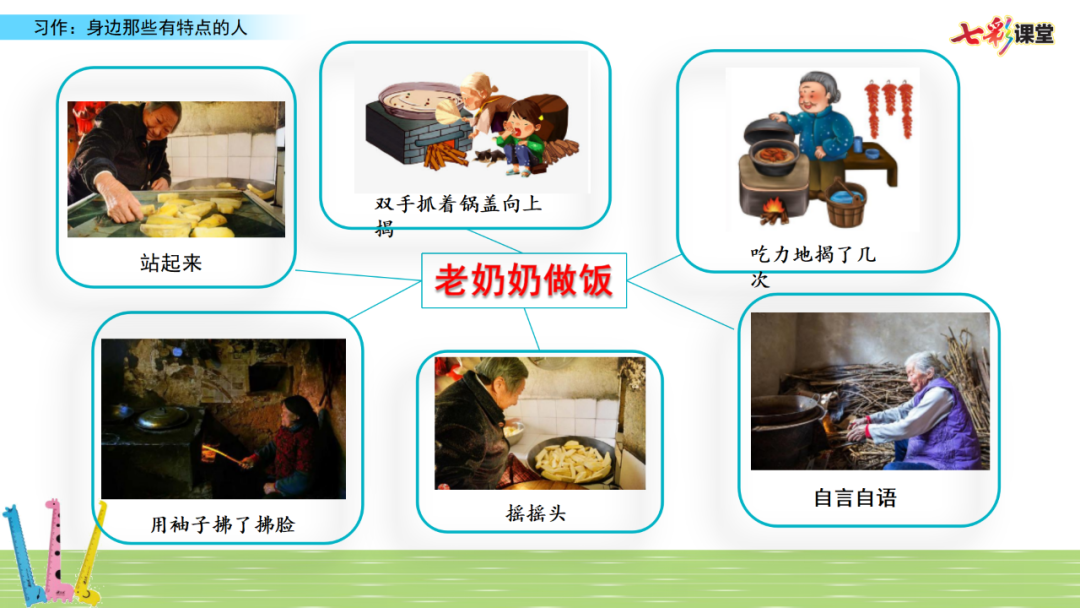 习作：身边那些有特点的人

七彩课堂

站起来

双手抓着锅盖向上揭

吃力地揭了几次

老奶奶做饭

用袖子拂了拂脸

摇摇头

自言自语